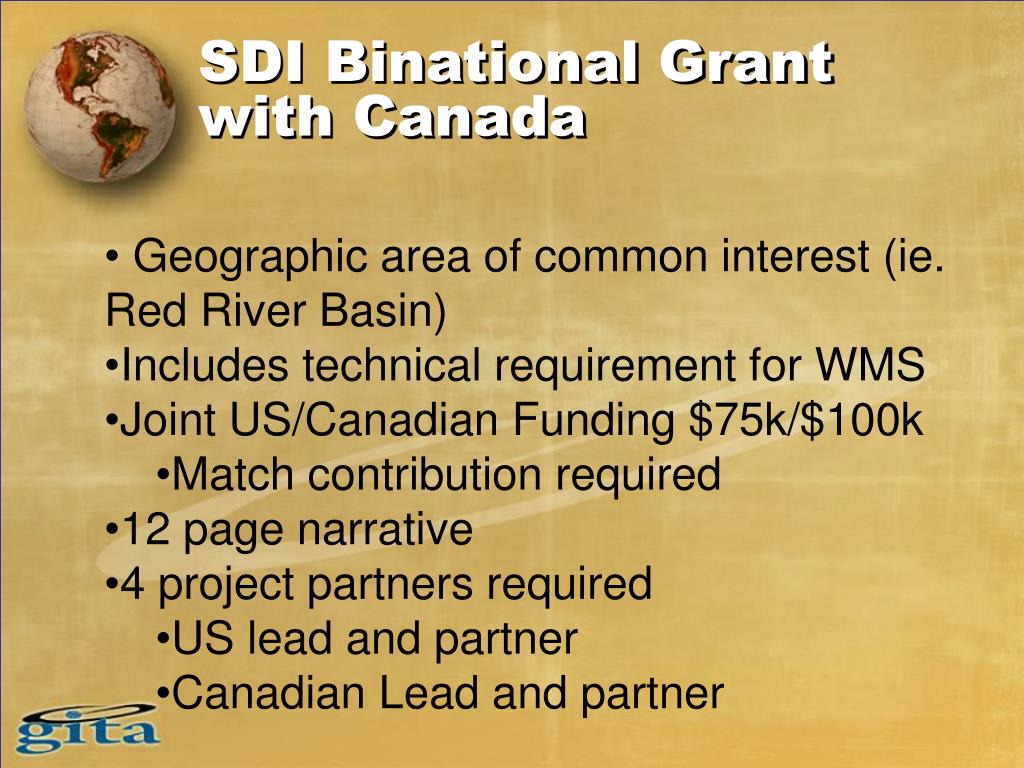 SDI Binational Grant with Canada

• Geographic area of common interest (ie. Red River Basin)
•Includes technical requirement for WMS
•Joint US/Canadian Funding \$75k/\$100k
•Match contribution required
•12 page narrative
•4 project partners required
•US lead and partner
•Canadian Lead and partner

gita